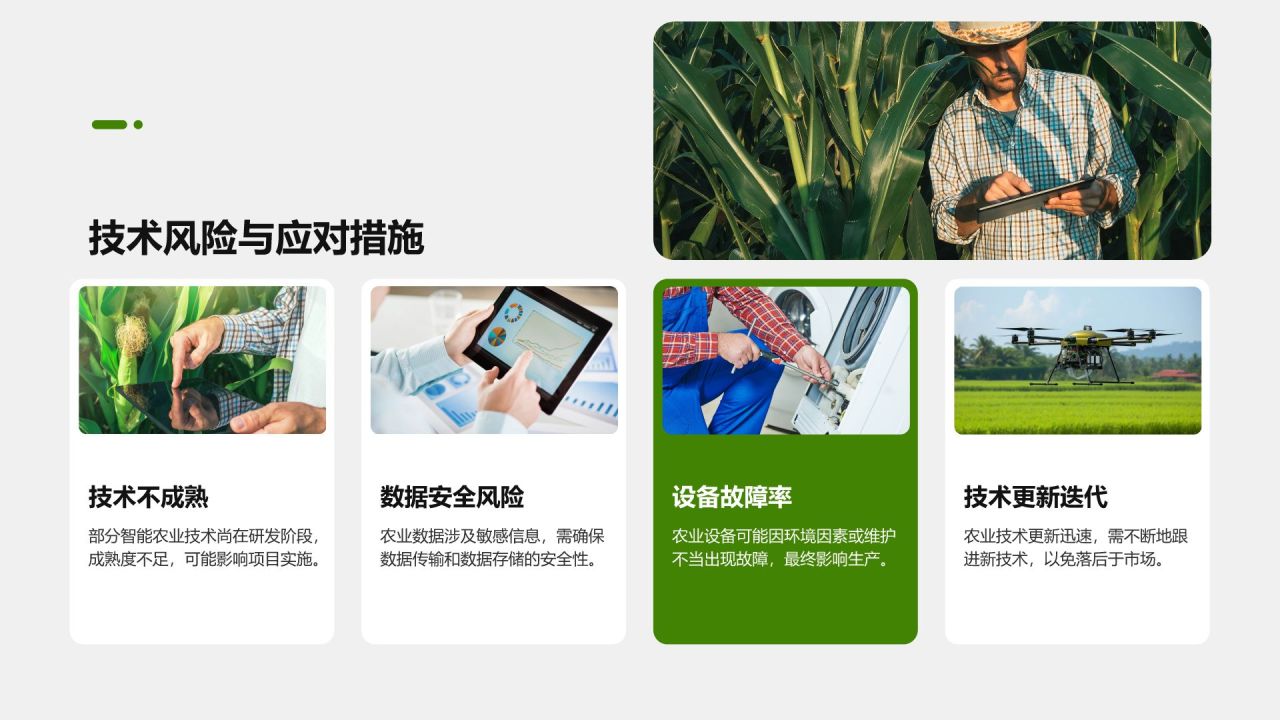 技术风险与应对措施

技术不成熟

部分智能农业技术尚在研发阶段，成熟度不足，可能影响项目实施。

数据安全风险

农业数据涉及敏感信息，需确保数据传输和数据存储的安全性。

设备故障率

农业设备可能因环境因素或维护不当出现故障，最终影响生产。

技术更新迭代

农业技术更新迅速，需不断地跟进新技术，以免落后于市场。